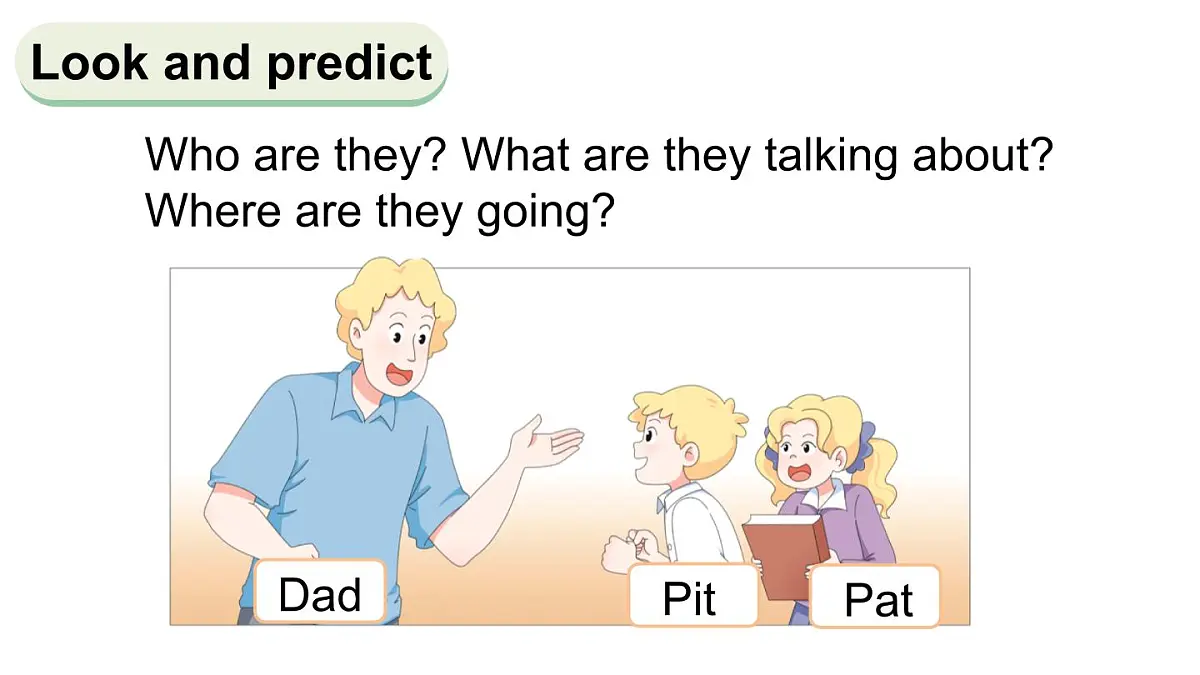 Look and predict

Who are they? What are they talking about?
Where are they going?

Dad

Pit

Pat